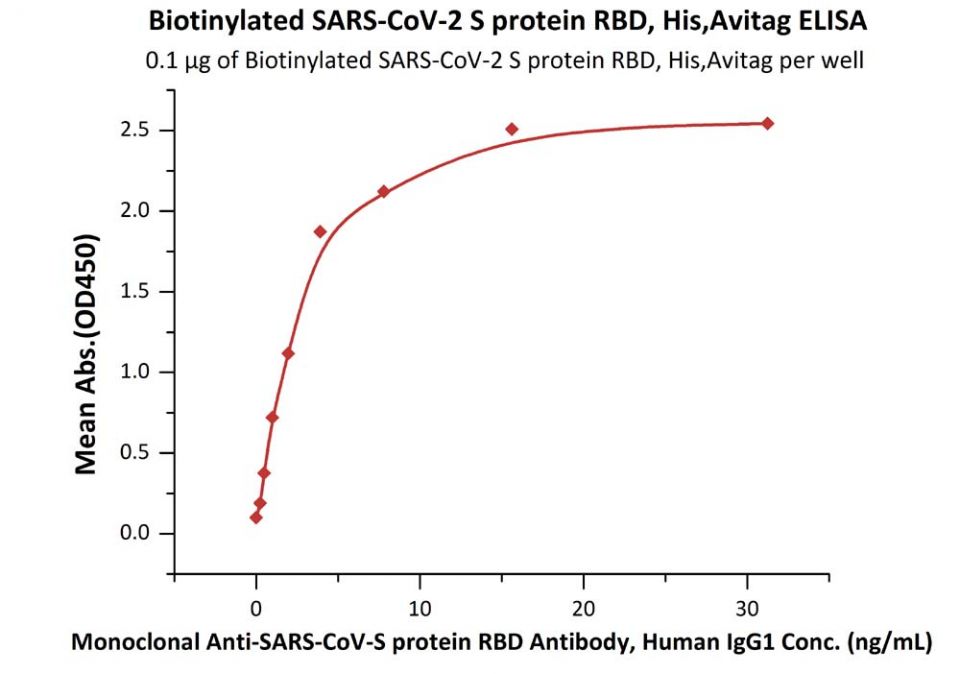 Biotinylated SARS-CoV-2 S protein RBD, His,Avitag ELISA

0.1 μg of Biotinylated SARS-CoV-2 S protein RBD, His,Avitag per well

Mean Abs.(OD450)

2.5
2.0
1.5
1.0
0.5
0.0

0
10
20
30

Monoclonal Anti-SARS-CoV-S protein RBD Antibody, Human IgG1 Conc. (ng/mL)